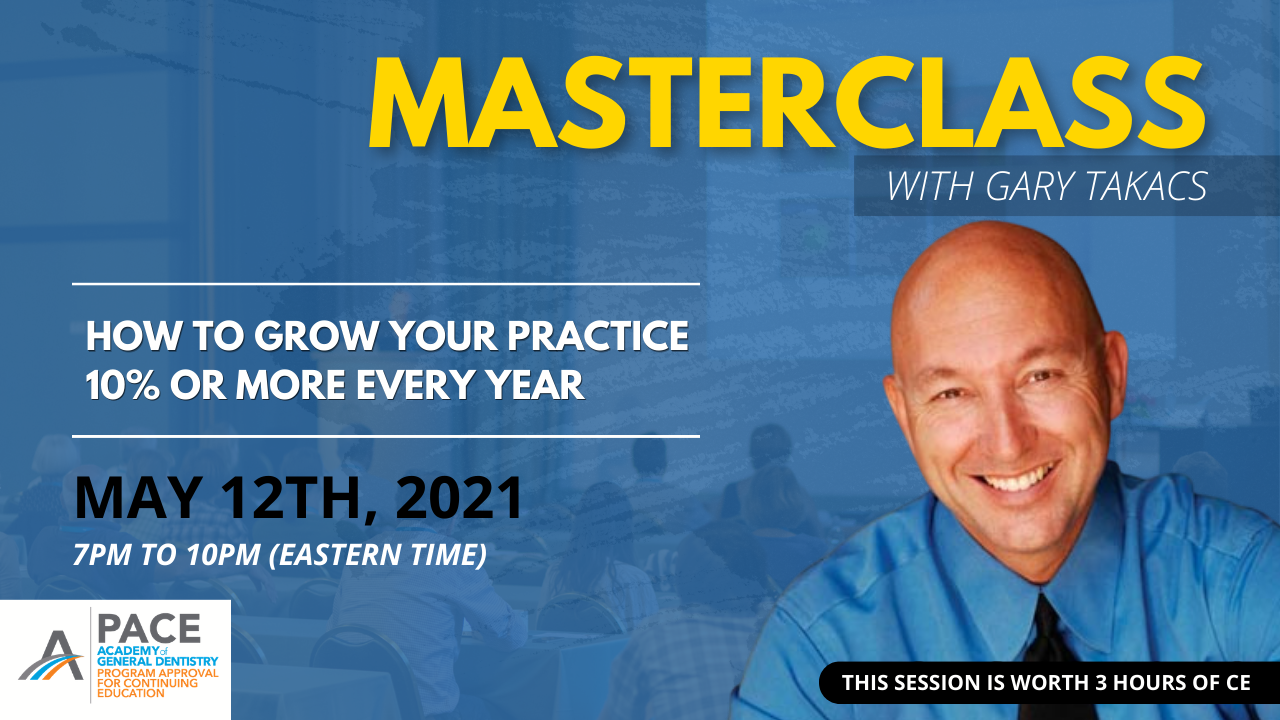 MASTERCLASS

WITH GARY TAKACS

HOW TO GROW YOUR PRACTICE 10% OR MORE EVERY YEAR

MAY 12TH, 2021

7PM TO 10PM (EASTERN TIME)

PACE
ACADEMY of GENERAL DENTISTRY
PROGRAM APPROVAL FOR CONTINUING EDUCATION

THIS SESSION IS WORTH 3 HOURS OF CE